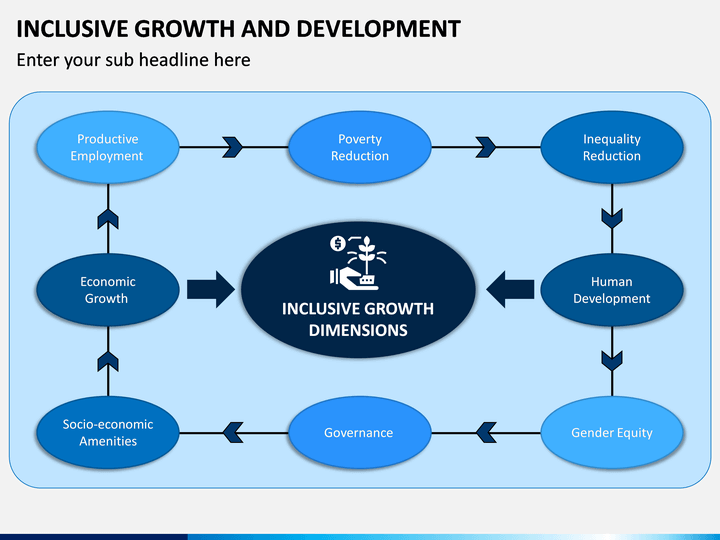 INCLUSIVE GROWTH AND DEVELOPMENT

Enter your sub headline here

Productive Employment

Poverty Reduction

Inequality Reduction

Economic Growth

INCLUSIVE GROWTH DIMENSIONS

Human Development

Socio-economic Amenities

Governance

Gender Equity